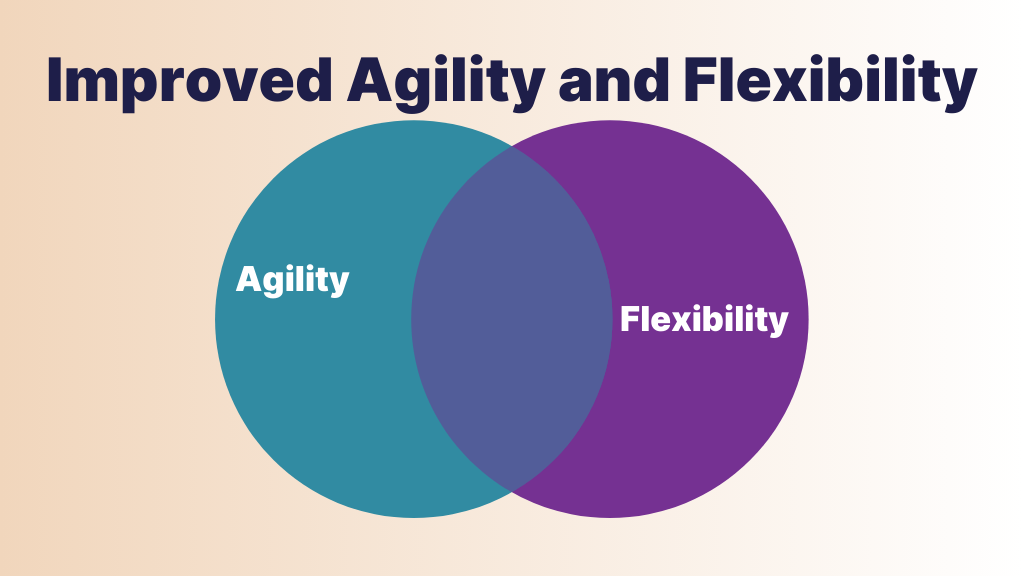 Improved Agility and Flexibility

Agility

Flexibility